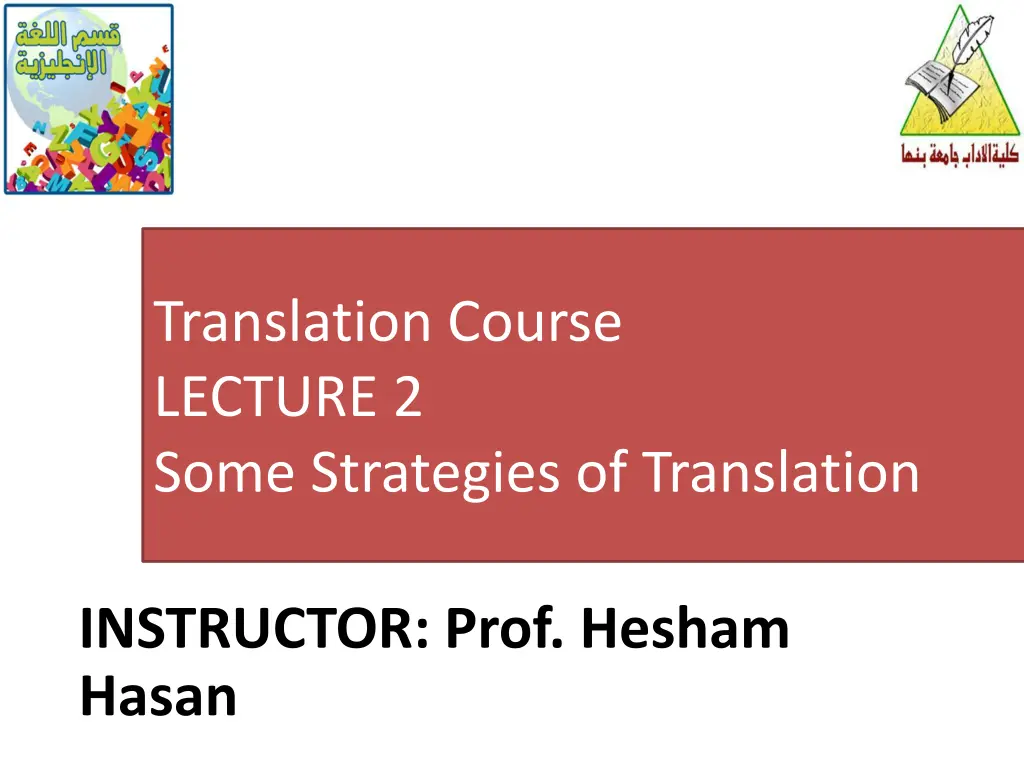 قسم اللغة الإنجليزية

كلية الآداب جامعة بنها

Translation Course
LECTURE 2
Some Strategies of Translation

INSTRUCTOR: Prof. Hesham Hasan